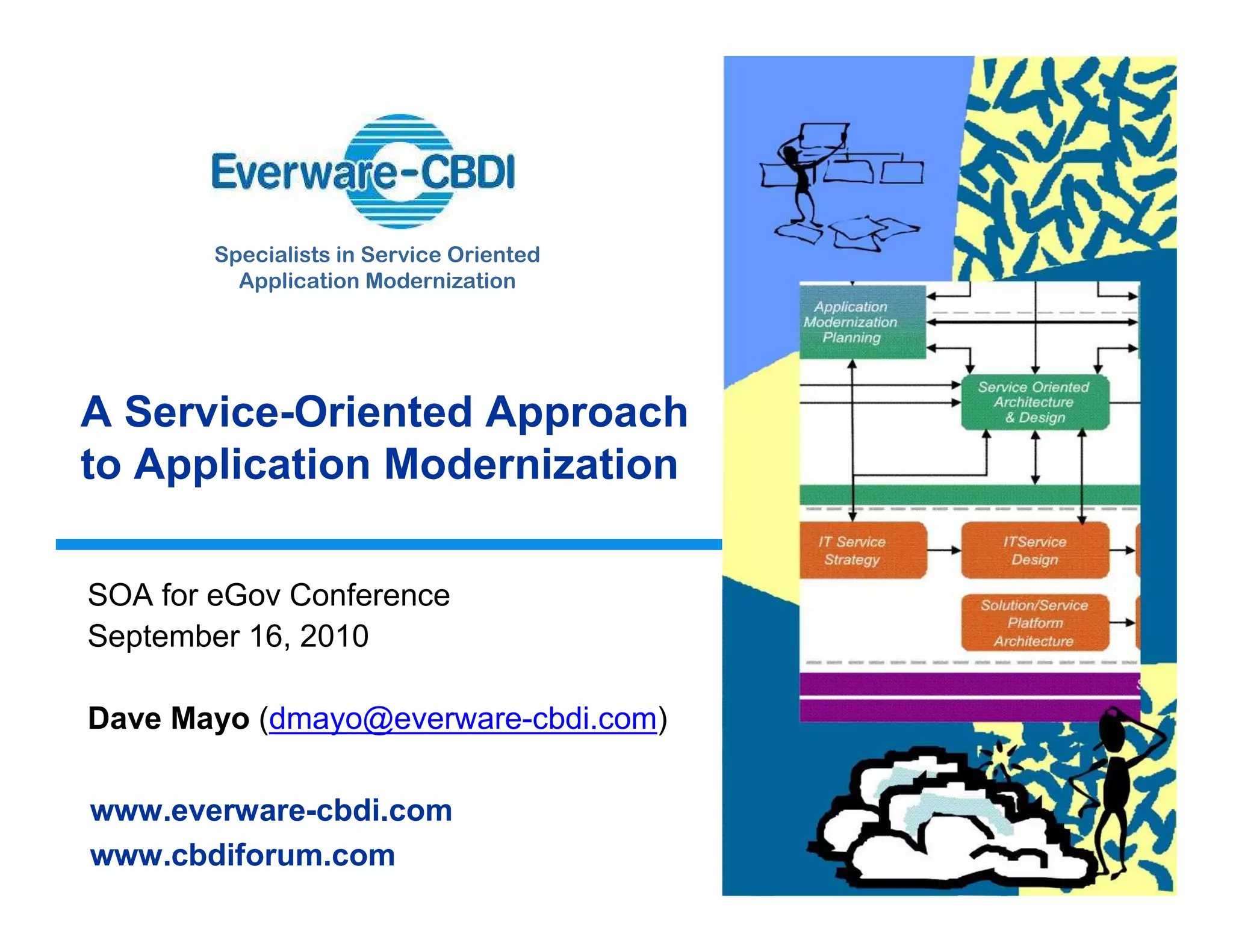 Everware-CBDI

Specialists in Service Oriented Application Modernization

A Service-Oriented Approach to Application Modernization

SOA for eGov Conference
September 16, 2010

Dave Mayo (dmayo@everware-cbdi.com)

www.everware-cbdi.com
www.cbdiforum.com

Application Modernization Planning

Service Oriented Architecture & Design

IT Service Strategy

ITService Design

Solution/Service Platform Architecture